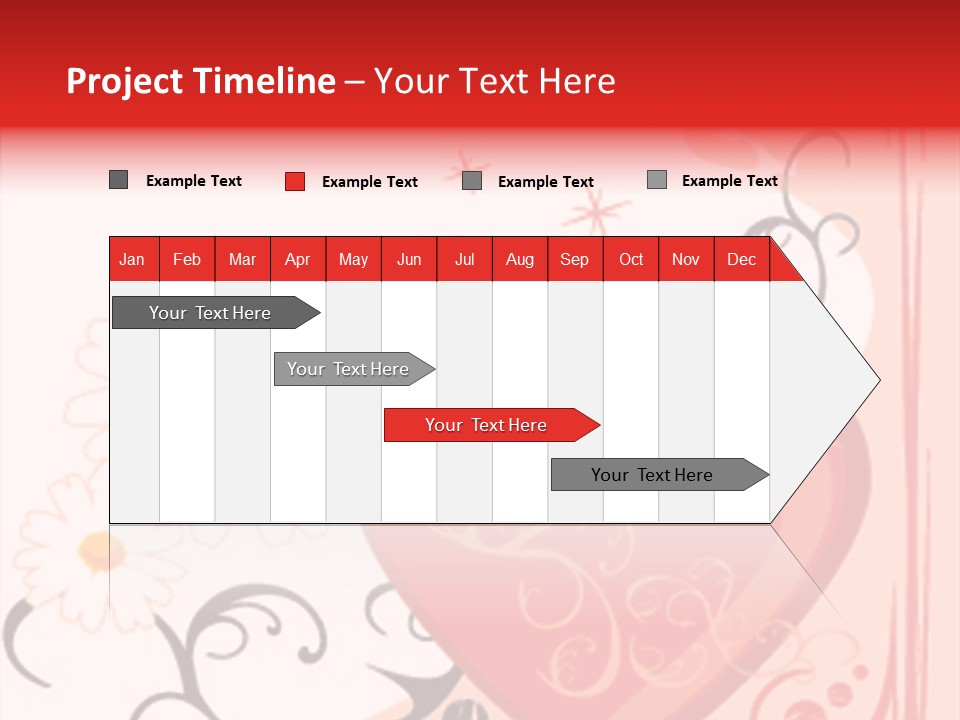 Project Timeline – Your Text Here

Example Text
Example Text
Example Text
Example Text

| Jan | Feb | Mar | Apr | May | Jun | Jul | Aug | Sep | Oct | Nov | Dec |
|---|---|---|---|---|---|---|---|---|---|---|---|

Your Text Here
Your Text Here
Your Text Here
Your Text Here